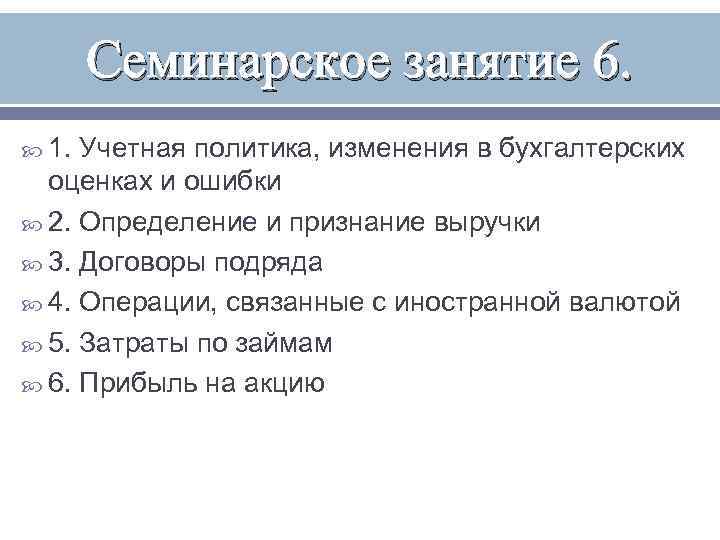 Семинарское занятие 6.

1. Учетная политика, изменения в бухгалтерских оценках и ошибки

2. Определение и признание выручки

3. Договоры подряда

4. Операции, связанные с иностранной валютой

5. Затраты по займам

6. Прибыль на акцию